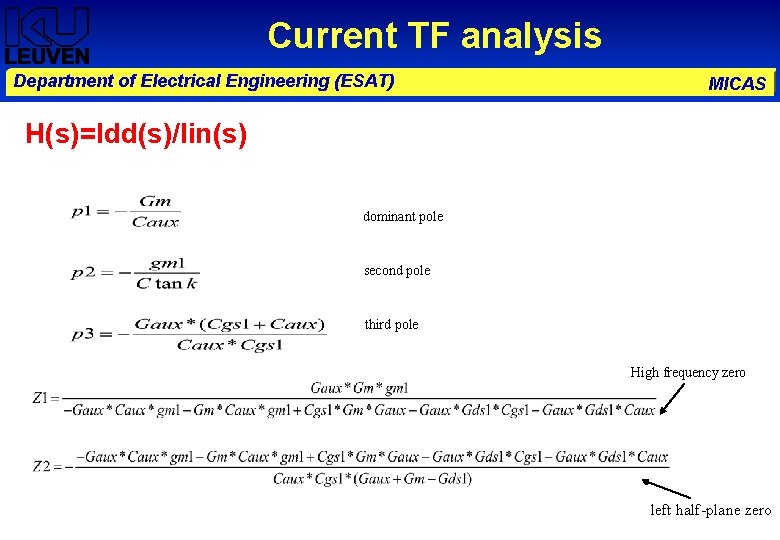 KU LEUVEN

Current TF analysis

Department of Electrical Engineering (ESAT)

MICAS

H(s)=Idd(s)/Iin(s)

$p1 = -\frac{Gm}{Caux}$ dominant pole

$p2 = -\frac{gm1}{C\tan k}$ second pole

$p3 = -\frac{Gaux*(Cgs1+Caux)}{Caux*Cgs1}$ third pole

High frequency zero

$Z1 = \frac{Gaux*Gm*gm1}{-Gaux*Caux*gm1-Gm*Caux*gm1+Cgs1*Gm*Gaux-Gaux*Gds1*Cgs1-Gaux*Gds1*Caux}$

$Z2 = -\frac{-Gaux*Caux*gm1-Gm*Caux*gm1+Cgs1*Gm*Gaux-Gaux*Gds1*Cgs1-Gaux*Gds1*Caux}{Caux*Cgs1*(Gaux+Gm-Gds1)}$

left half-plane zero